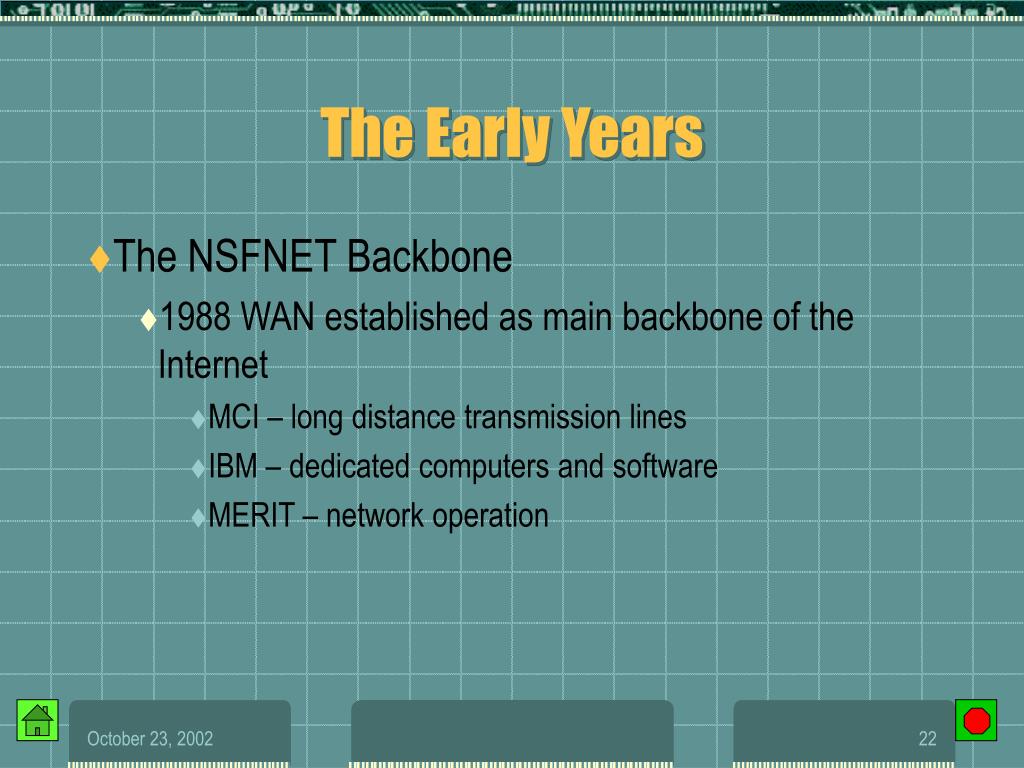 The Early Years

♦The NSFNET Backbone

♦1988 WAN established as main backbone of the Internet

♦MCI – long distance transmission lines

♦IBM – dedicated computers and software

♦MERIT – network operation

October 23, 2002

22